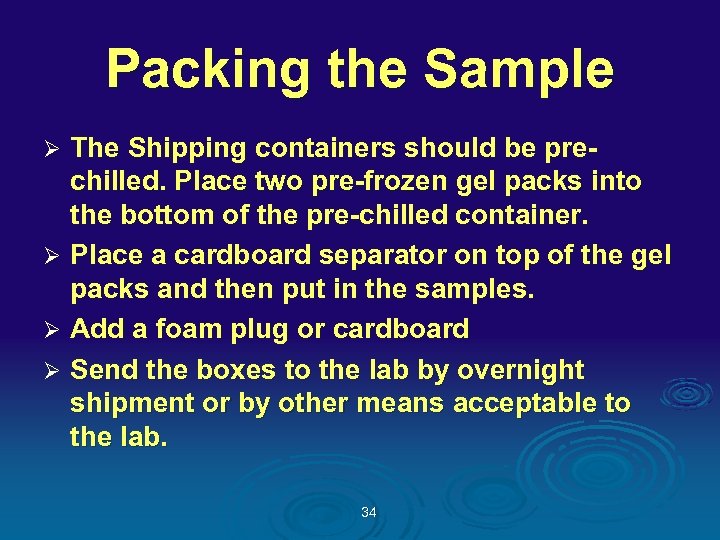 Packing the Sample

➢ The Shipping containers should be pre-chilled. Place two pre-frozen gel packs into the bottom of the pre-chilled container.

➢ Place a cardboard separator on top of the gel packs and then put in the samples.

➢ Add a foam plug or cardboard

➢ Send the boxes to the lab by overnight shipment or by other means acceptable to the lab.

34